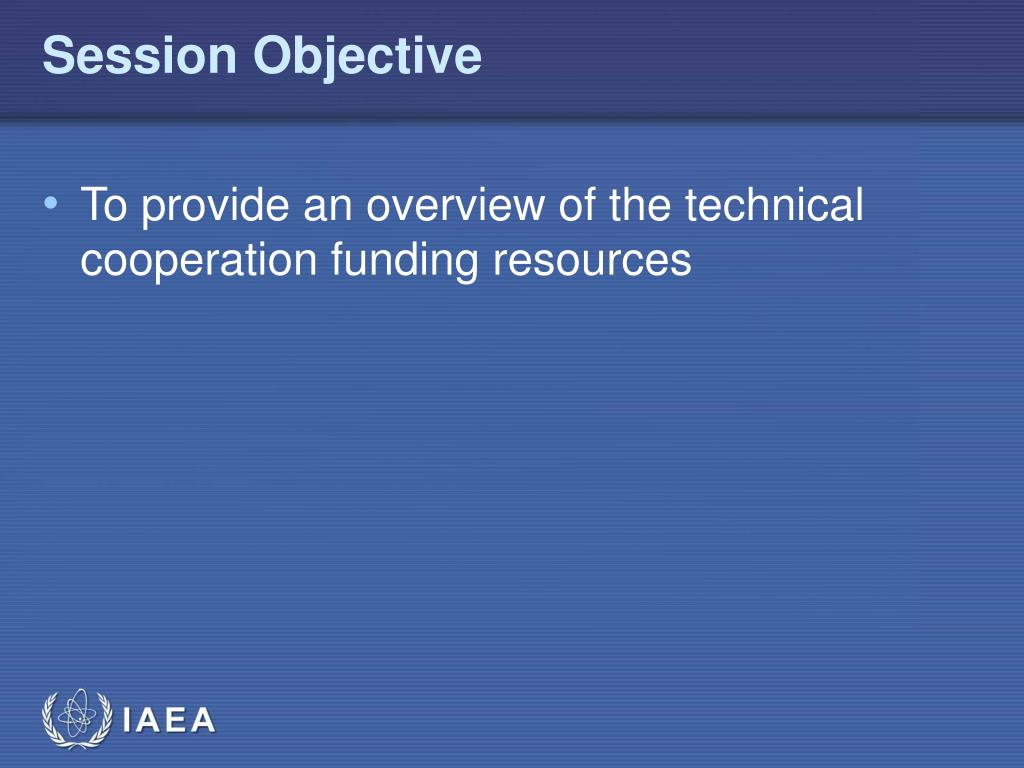 Session Objective

• To provide an overview of the technical cooperation funding resources

IAEA